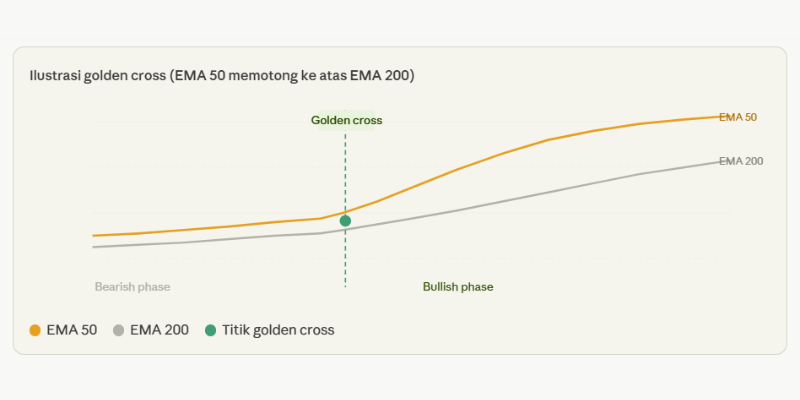 Ilustrasi golden cross (EMA 50 memotong ke atas EMA 200)

Golden cross

EMA 50

EMA 200

Bearish phase

Bullish phase

EMA 50 EMA 200 Titik golden cross